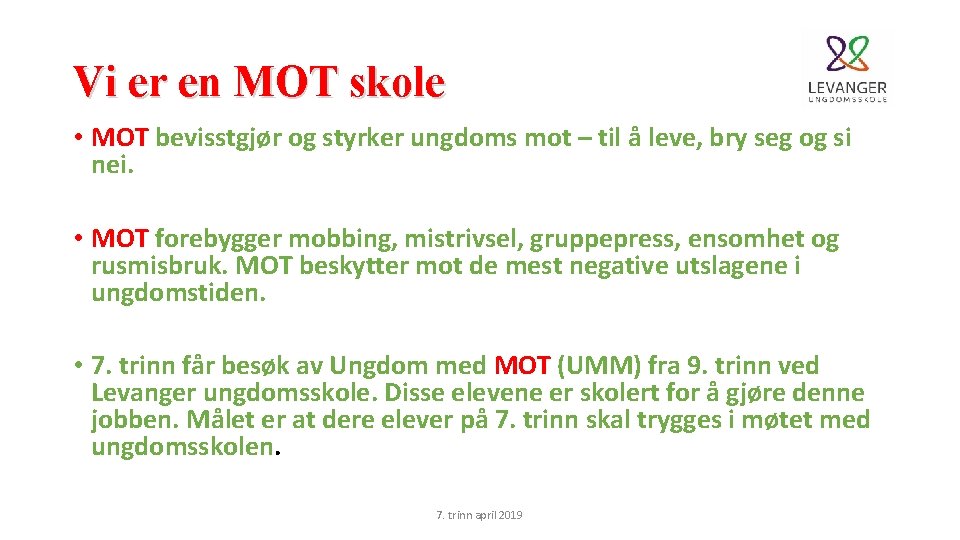 Vi er en MOT skole

LEVANGER
UNGDOMSSKOLE

• MOT bevisstgjør og styrker ungdoms mot – til å leve, bry seg og si nei.

• MOT forebygger mobbing, mistrivsel, gruppepress, ensomhet og rusmisbruk. MOT beskytter mot de mest negative utslagene i ungdomstiden.

• 7. trinn får besøk av Ungdom med MOT (UMM) fra 9. trinn ved Levanger ungdomsskole. Disse elevene er skolert for å gjøre denne jobben. Målet er at dere elever på 7. trinn skal trygges i møtet med ungdomsskolen.

7. trinn april 2019